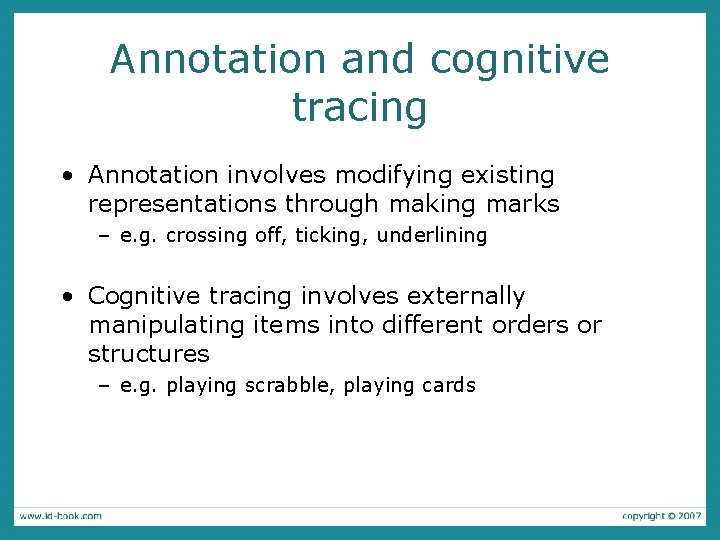 Annotation and cognitive tracing

• Annotation involves modifying existing representations through making marks
– e.g. crossing off, ticking, underlining

• Cognitive tracing involves externally manipulating items into different orders or structures
– e.g. playing scrabble, playing cards

www.id-book.com

copyright © 2007